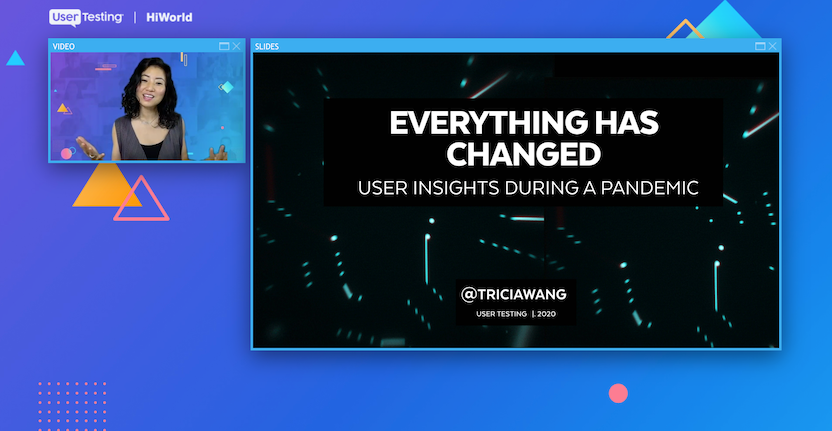 UserTesting | HiWorld

VIDEO

SLIDES

EVERYTHING HAS CHANGED

USER INSIGHTS DURING A PANDEMIC

@TRICIAWANG

USER TESTING | 2020